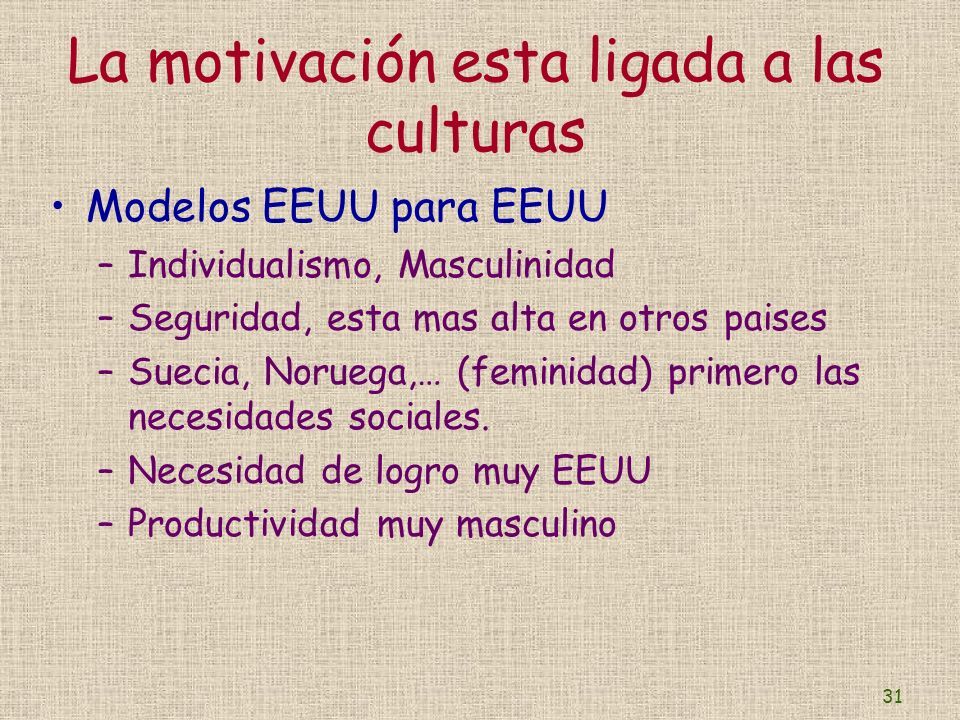 La motivación esta ligada a las culturas

• Modelos EEUU para EEUU
  – Individualismo, Masculinidad
  – Seguridad, esta mas alta en otros paises
  – Suecia, Noruega,… (feminidad) primero las necesidades sociales.
  – Necesidad de logro muy EEUU
  – Productividad muy masculino

31